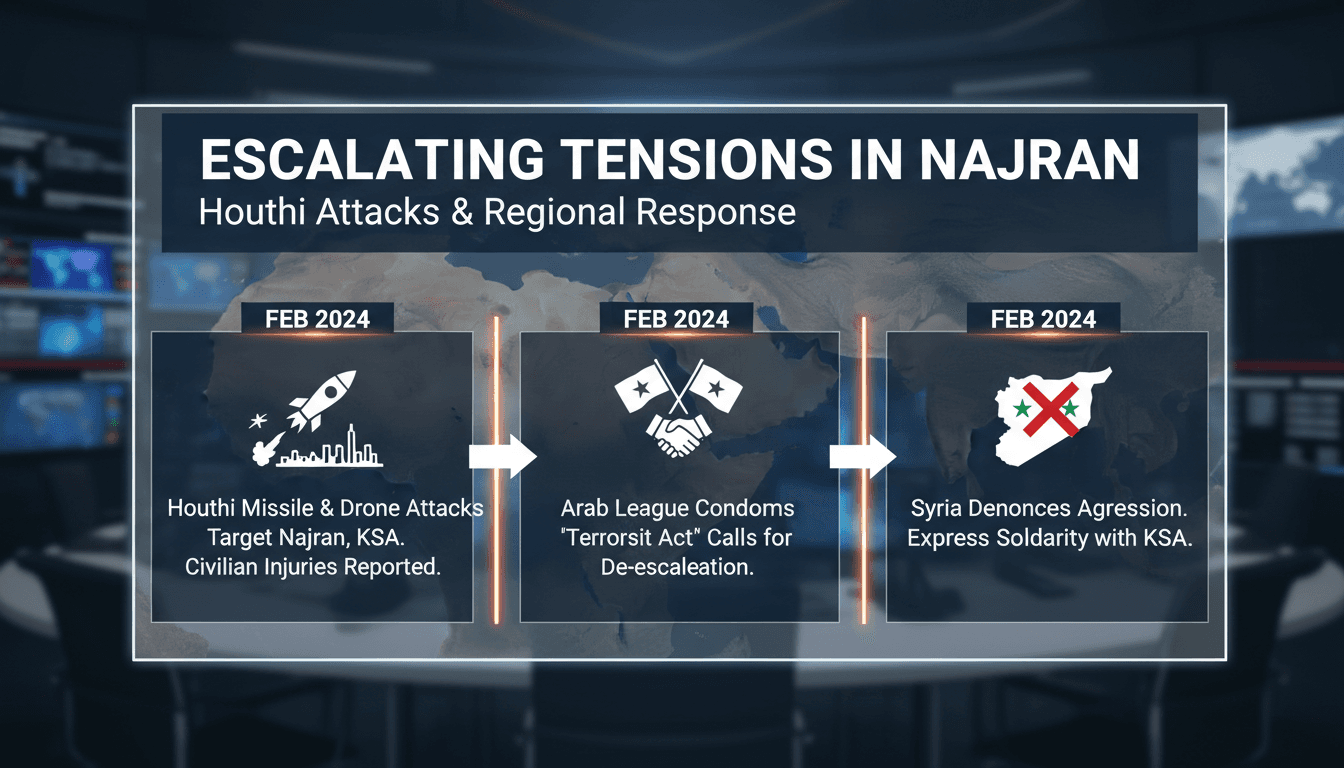 ESCALATING TENSIONS IN NAJRAN
Houthi Attacks & Regional Response

FEB 2024

Houthi Missile & Drone Attacks Target Najran, KSA. Civilian Injuries Reported.

FEB 2024

Arab League Condoms "Terrorsit Act" Calls for De-escaleation.

FEB 2024

Syria Denonces Agression. Express Soldarity with KSA.